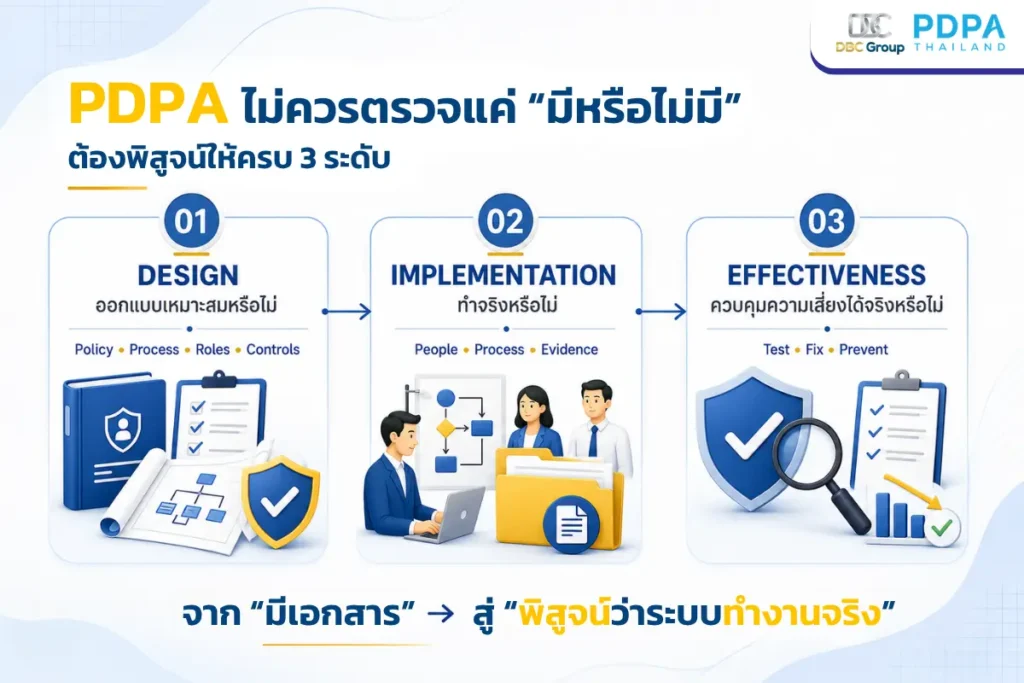 DBC Group PDPA THAILAND

PDPA ไม่ควรตรวจแค่ "มีหรือไม่มี"
ต้องพิสูจน์ให้ครบ 3 ระดับ

01
DESIGN
ออกแบบเหมาะสมหรือไม่
Policy • Process • Roles • Controls

02
IMPLEMENTATION
ทำจริงหรือไม่
People • Process • Evidence

03
EFFECTIVENESS
ควบคุมความเสี่ยงได้จริงหรือไม่
Test • Fix • Prevent

จาก "มีเอกสาร" → สู่ "พิสูจน์ว่าระบบทำงานจริง"